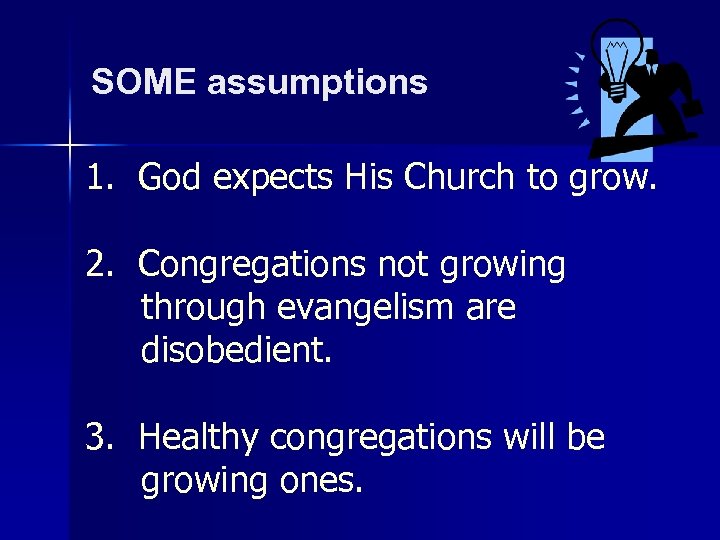 SOME assumptions

1. God expects His Church to grow.

2. Congregations not growing through evangelism are disobedient.

3. Healthy congregations will be growing ones.